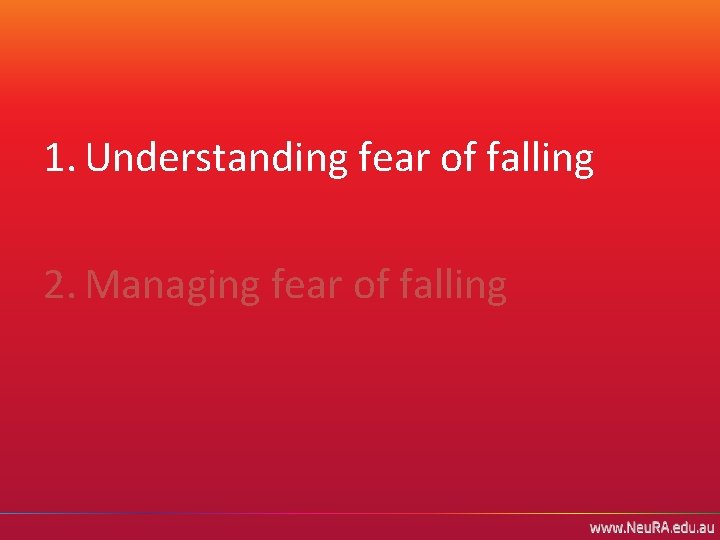 1. Understanding fear of falling

2. Managing fear of falling

www.NeuRA.edu.au